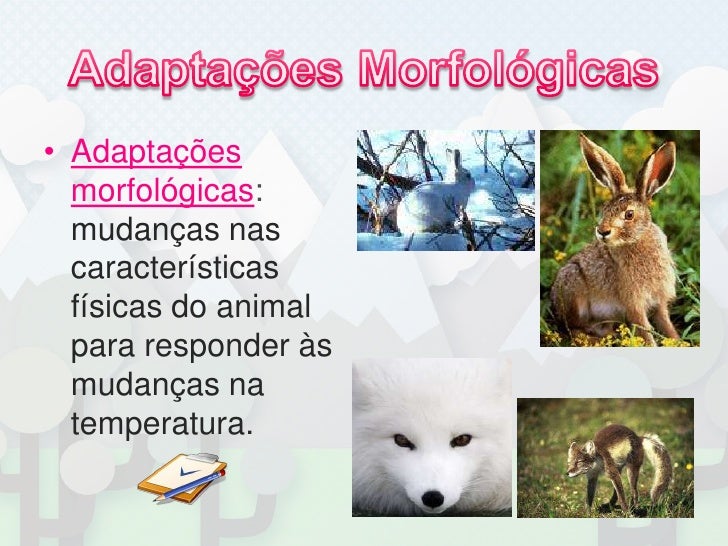 Adaptações Morfológicas

• Adaptações morfológicas: mudanças nas características físicas do animal para responder às mudanças na temperatura.